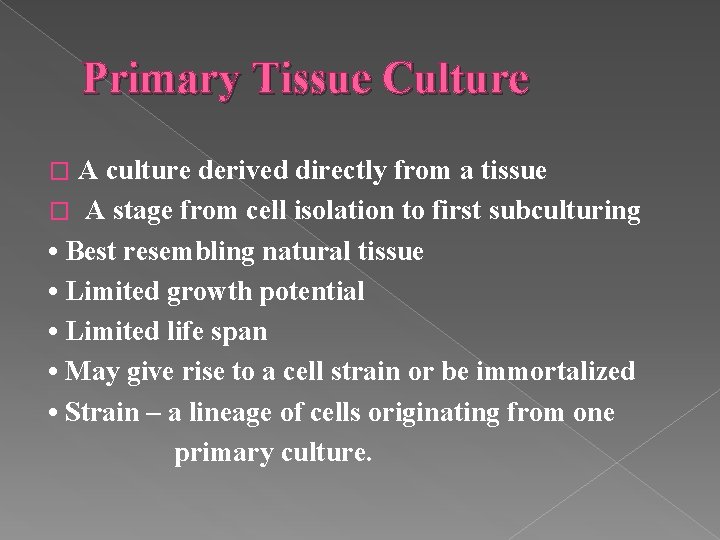 Primary Tissue Culture

□ A culture derived directly from a tissue
□ A stage from cell isolation to first subculturing
• Best resembling natural tissue
• Limited growth potential
• Limited life span
• May give rise to a cell strain or be immortalized
• Strain – a lineage of cells originating from one primary culture.